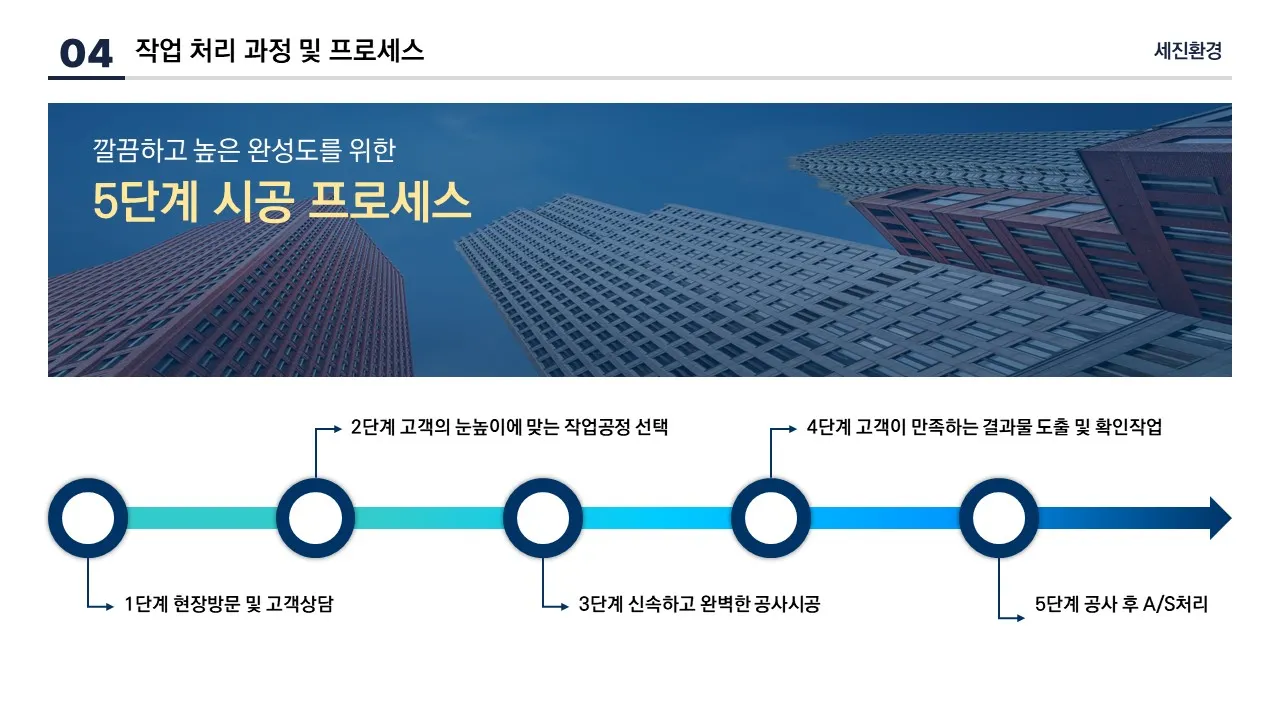 04 작업 처리 과정 및 프로세스

세진환경

깔끔하고 높은 완성도를 위한
5단계 시공 프로세스

2단계 고객의 눈높이에 맞는 작업공정 선택

4단계 고객이 만족하는 결과물 도출 및 확인작업

1단계 현장방문 및 고객상담

3단계 신속하고 완벽한 공사시공

5단계 공사 후 A/S처리